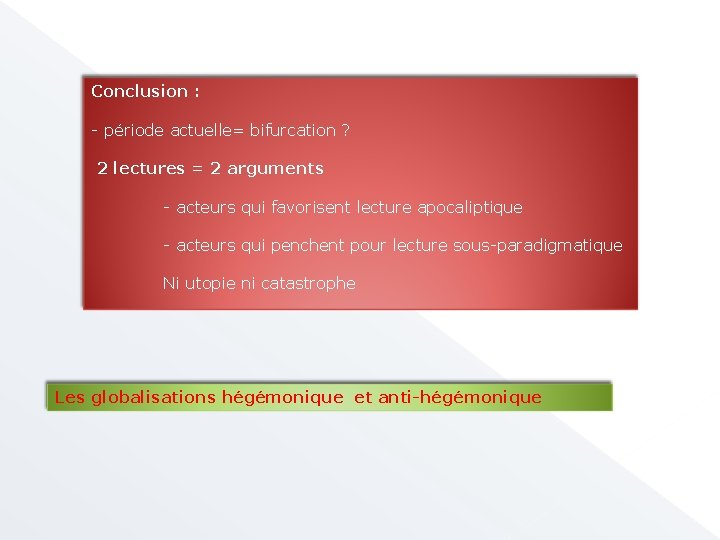 Conclusion :

- période actuelle= bifurcation ?

2 lectures = 2 arguments

- acteurs qui favorisent lecture apocaliptique

- acteurs qui penchent pour lecture sous-paradigmatique

Ni utopie ni catastrophe

Les globalisations hégémonique et anti-hégémonique